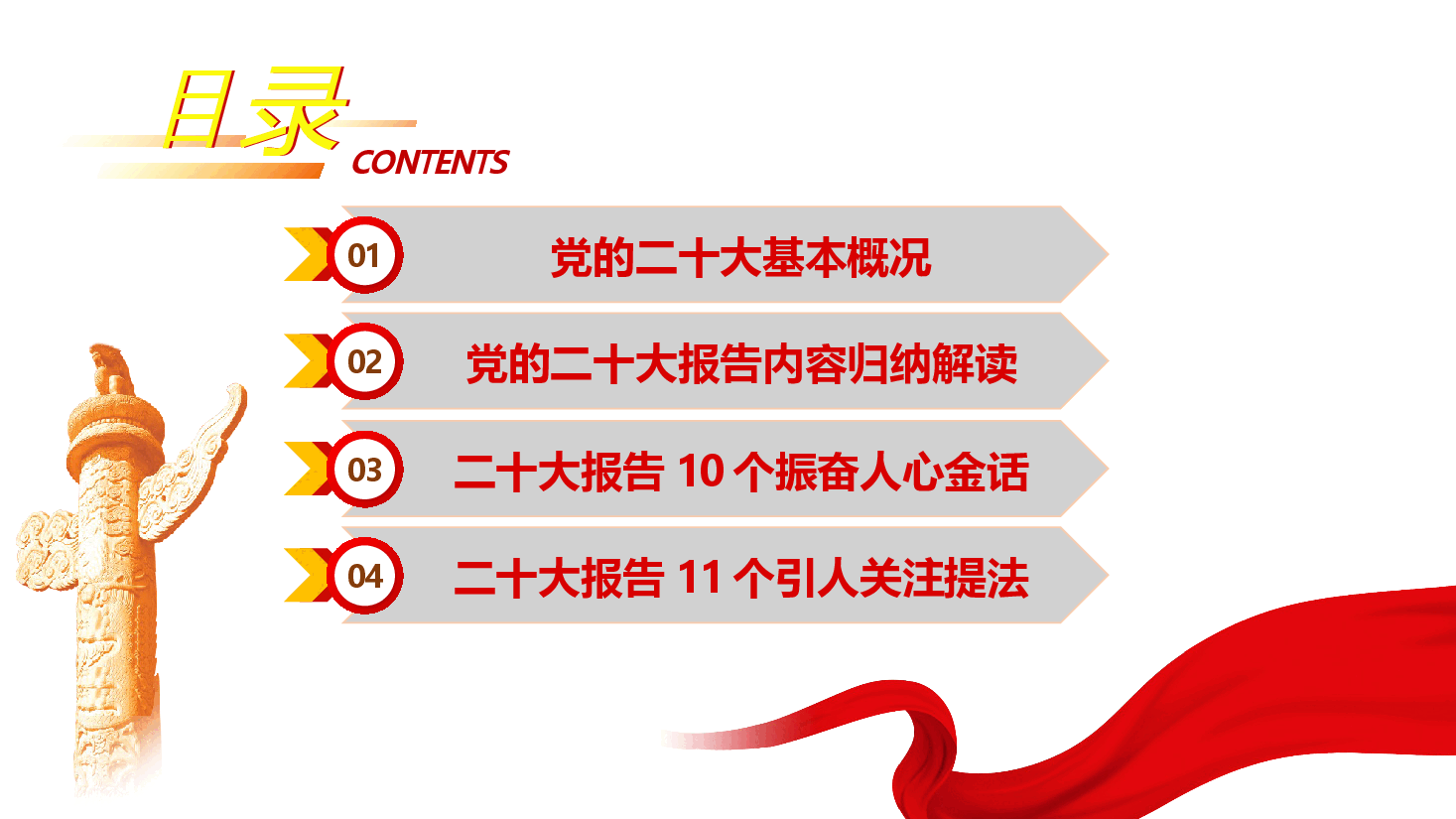 目录
CONTENTS

01 党的二十大基本概况

02 党的二十大报告内容归纳解读

03 二十大报告 10 个振奋人心金话

04 二十大报告 11 个引人关注提法